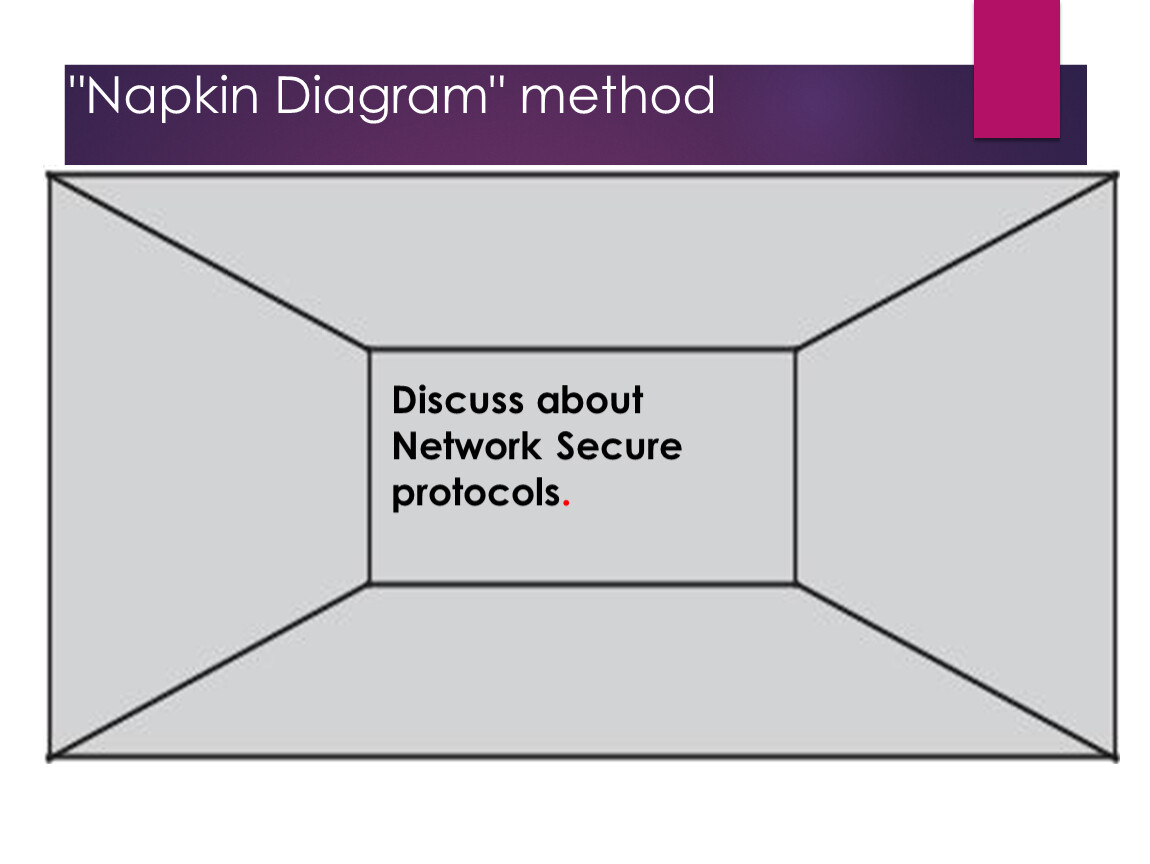 "Napkin Diagram" method

Discuss about Network Secure protocols.